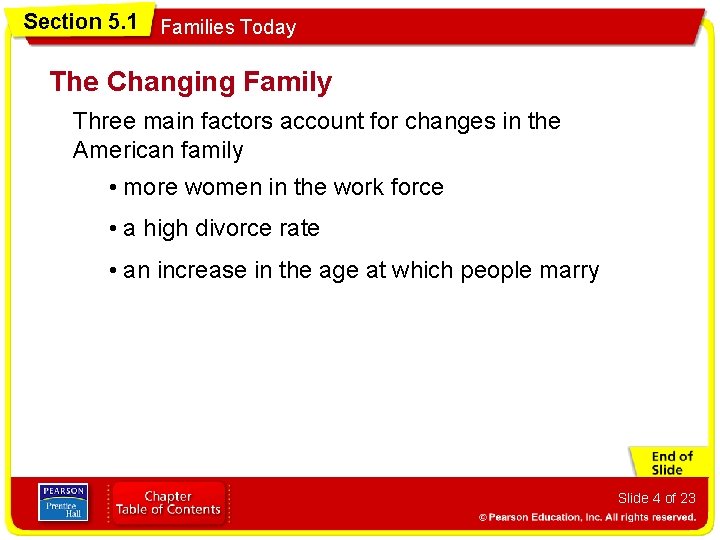 Section 5.1 Families Today

The Changing Family

Three main factors account for changes in the American family

• more women in the work force

• a high divorce rate

• an increase in the age at which people marry

End of Slide

PEARSON Prentice Hall

Chapter Table of Contents

Slide 4 of 23

© Pearson Education, Inc. All rights reserved.